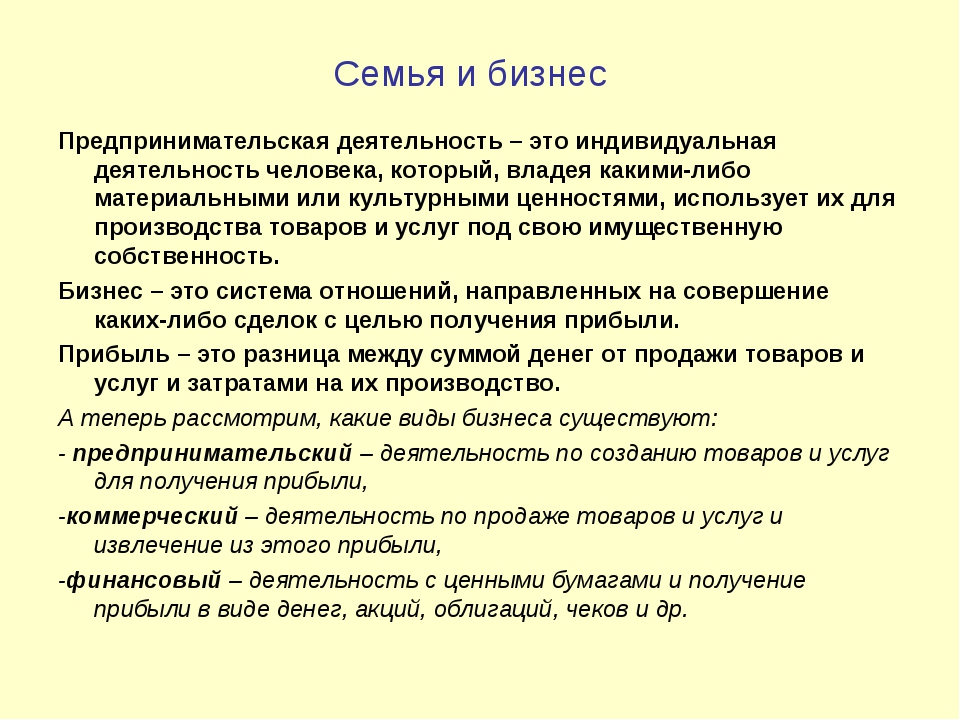 Семья и бизнес

Предпринимательская деятельность – это индивидуальная деятельность человека, который, владея какими-либо материальными или культурными ценностями, использует их для производства товаров и услуг под свою имущественную собственность.

Бизнес – это система отношений, направленных на совершение каких-либо сделок с целью получения прибыли.

Прибыль – это разница между суммой денег от продажи товаров и услуг и затратами на их производство.

А теперь рассмотрим, какие виды бизнеса существуют:

- предпринимательский – деятельность по созданию товаров и услуг для получения прибыли,

-коммерческий – деятельность по продаже товаров и услуг и извлечение из этого прибыли,

-финансовый – деятельность с ценными бумагами и получение прибыли в виде денег, акций, облигаций, чеков и др.